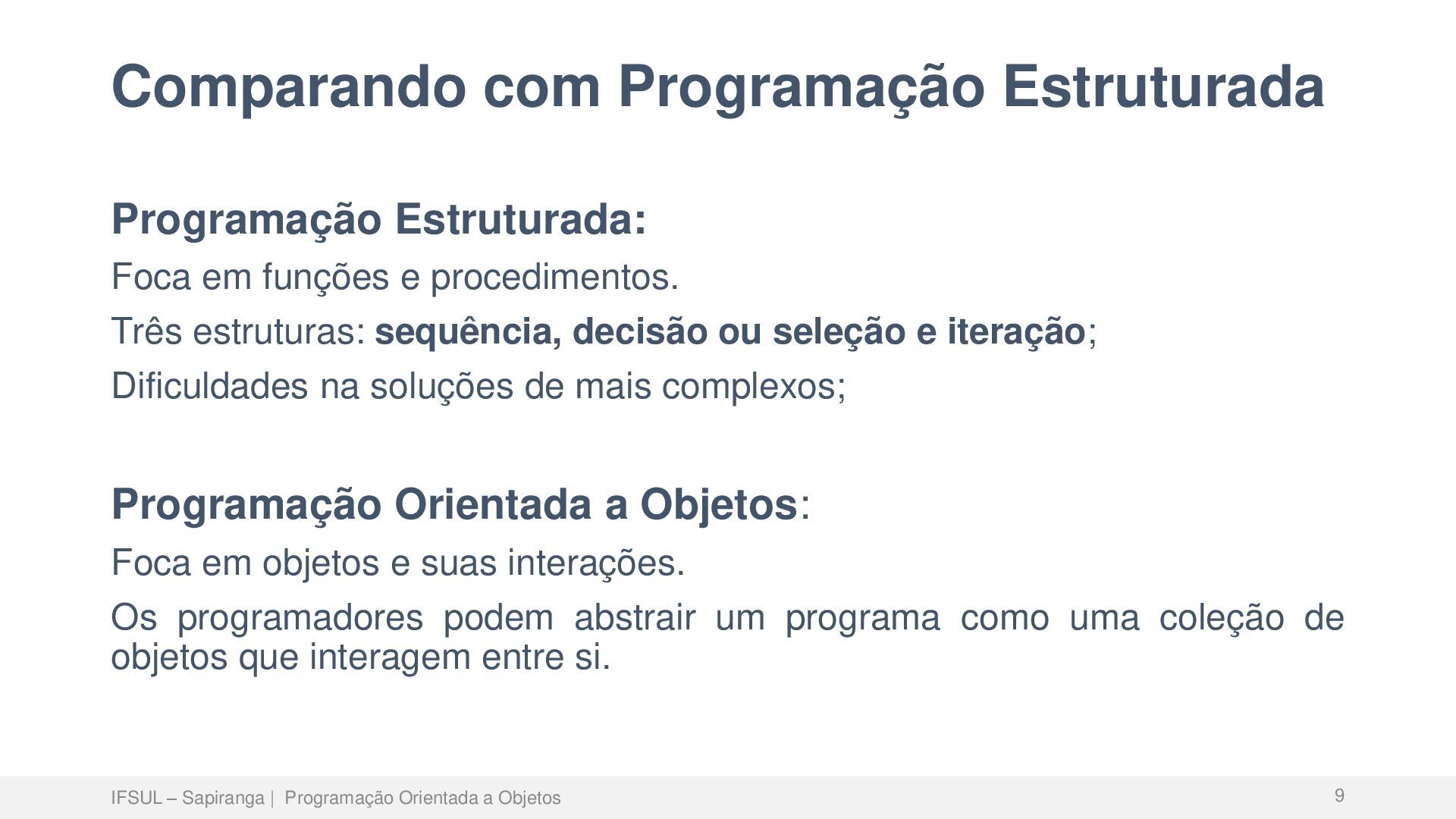 Comparando com Programação Estruturada

Programação Estruturada:

Foca em funções e procedimentos.

Três estruturas: sequência, decisão ou seleção e iteração;

Dificuldades na soluções de mais complexos;

Programação Orientada a Objetos:

Foca em objetos e suas interações.

Os programadores podem abstrair um programa como uma coleção de objetos que interagem entre si.

IFSUL – Sapiranga | Programação Orientada a Objetos

9